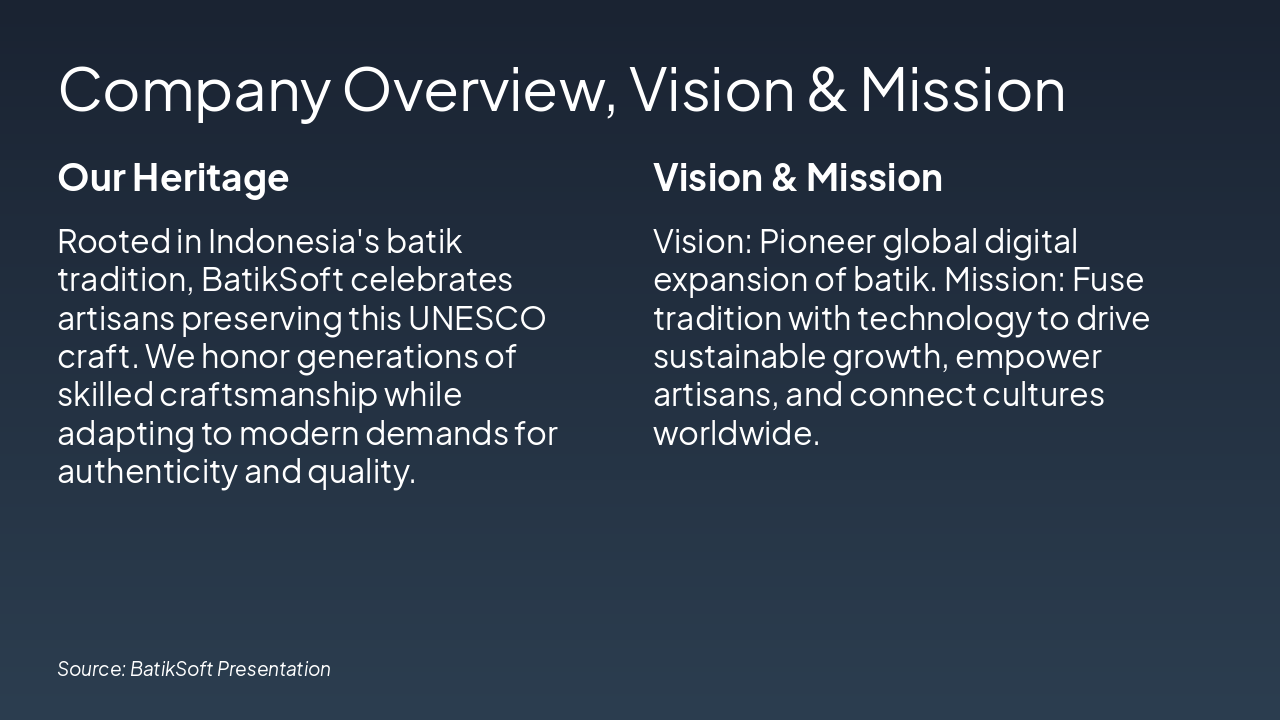 Company Overview, Vision & Mission

Our Heritage

Rooted in Indonesia's batik tradition, BatikSoft celebrates artisans preserving this UNESCO craft. We honor generations of skilled craftsmanship while adapting to modern demands for authenticity and quality.

Vision & Mission

Vision: Pioneer global digital expansion of batik. Mission: Fuse tradition with technology to drive sustainable growth, empower artisans, and connect cultures worldwide.

Source: BatikSoft Presentation